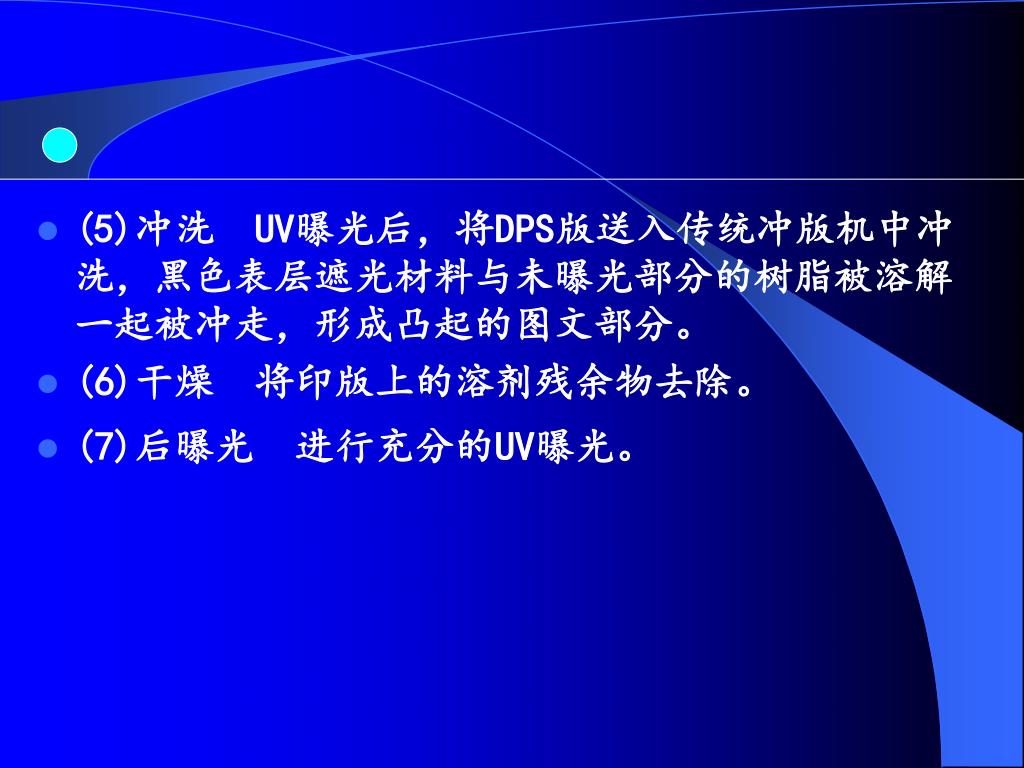 (5)冲洗　UV曝光后，将DPS版送入传统冲版机中冲洗，黑色表层遮光材料与未曝光部分的树脂被溶解一起被冲走，形成凸起的图文部分。

(6)干燥　将印版上的溶剂残余物去除。

(7)后曝光　进行充分的UV曝光。